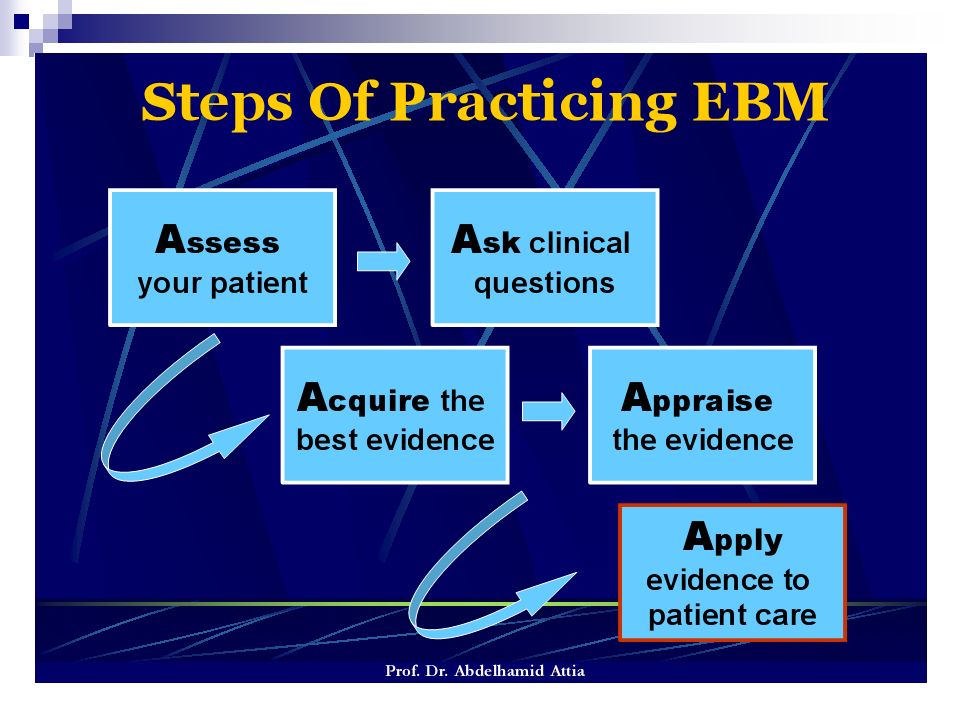 Steps Of Practicing EBM

Assess your patient

Ask clinical questions

Acquire the best evidence

Appraise the evidence

Apply evidence to patient care

Prof. Dr. Abdelhamid Attia